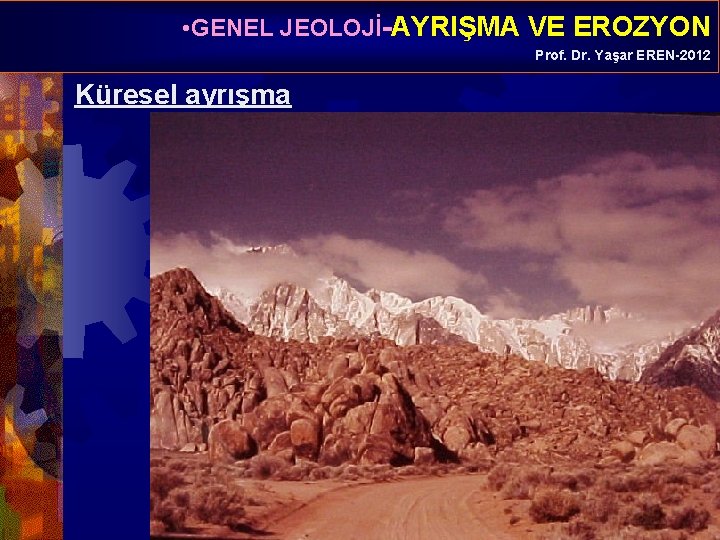 •GENEL JEOLOJİ-AYRIŞMA VE EROZYON

Prof. Dr. Yaşar EREN-2012

Küresel ayrışma